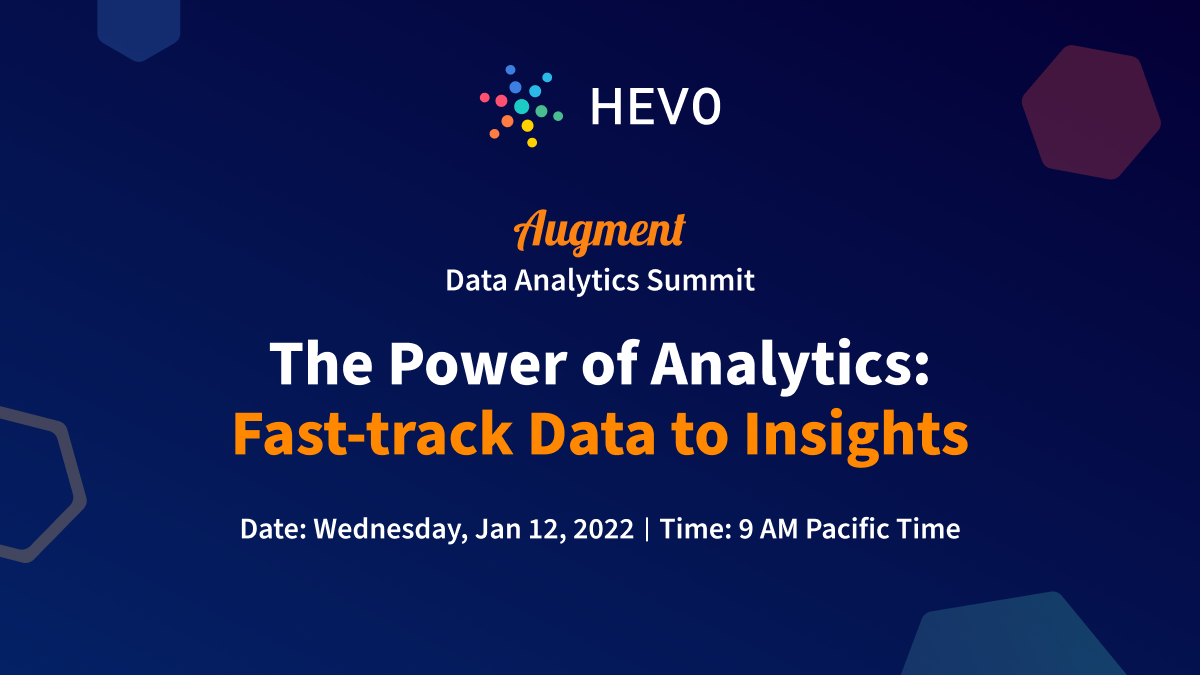 HEVO

Augment
Data Analytics Summit

The Power of Analytics:
Fast-track Data to Insights

Date: Wednesday, Jan 12, 2022 | Time: 9 AM Pacific Time